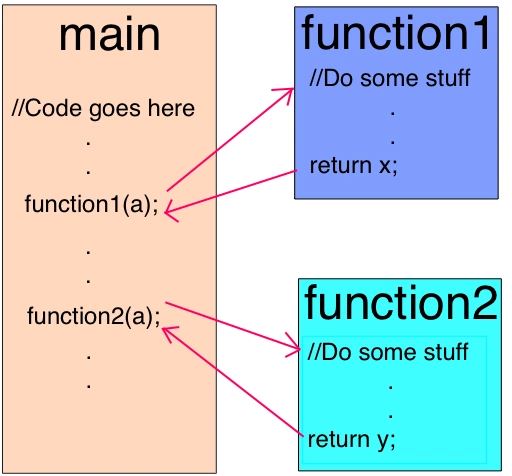 main

//Code goes here

.

.

function1(a);

.

.

function2(a);

.

.

function1

//Do some stuff

.

.

return x;

function2

//Do some stuff

.

.

return y;